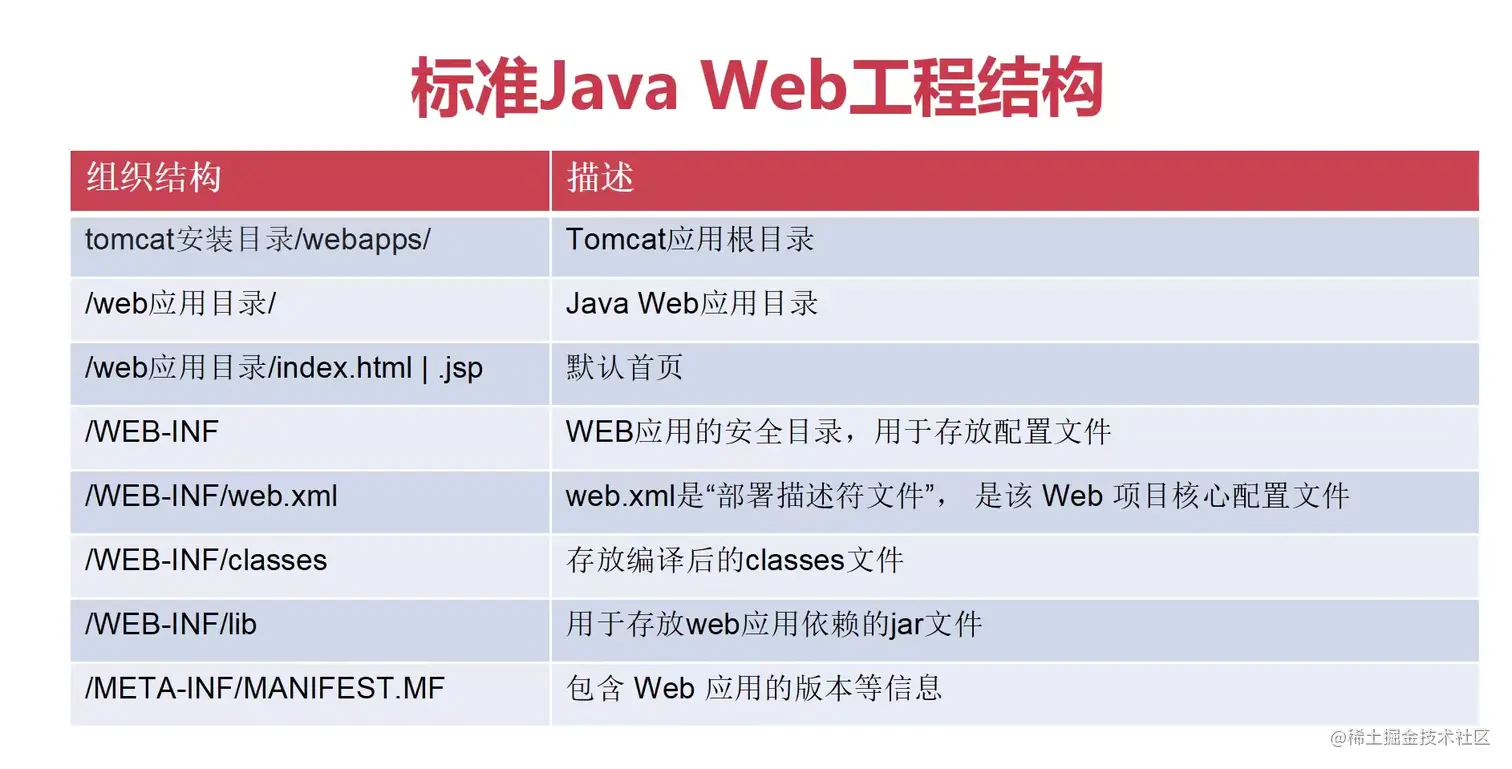 标准Java Web工程结构

| 组织结构 | 描述 |
|---|---|
| tomcat安装目录/webapps/ | Tomcat应用根目录 |
| /web应用目录/ | Java Web应用目录 |
| /web应用目录/index.html \| .jsp | 默认首页 |
| /WEB-INF | WEB应用的安全目录，用于存放配置文件 |
| /WEB-INF/web.xml | web.xml是“部署描述符文件”， 是该 Web 项目核心配置文件 |
| /WEB-INF/classes | 存放编译后的classes文件 |
| /WEB-INF/lib | 用于存放web应用依赖的jar文件 |
| /META-INF/MANIFEST.MF | 包含 Web 应用的版本等信息 |

@稀土掘金技术社区